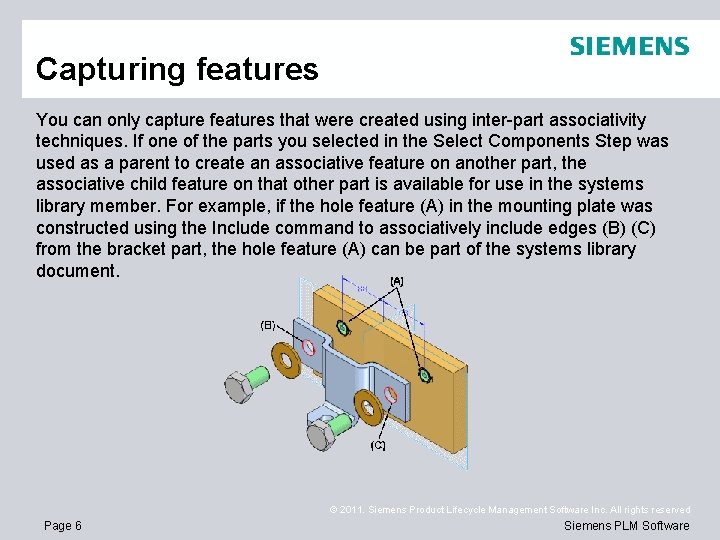 SIEMENS

Capturing features

You can only capture features that were created using inter-part associativity techniques. If one of the parts you selected in the Select Components Step was used as a parent to create an associative feature on another part, the associative child feature on that other part is available for use in the systems library member. For example, if the hole feature (A) in the mounting plate was constructed using the Include command to associatively include edges (B) (C) from the bracket part, the hole feature (A) can be part of the systems library document.

(A)

(B)

(C)

© 2011. Siemens Product Lifecycle Management Software Inc. All rights reserved

Page 6

Siemens PLM Software